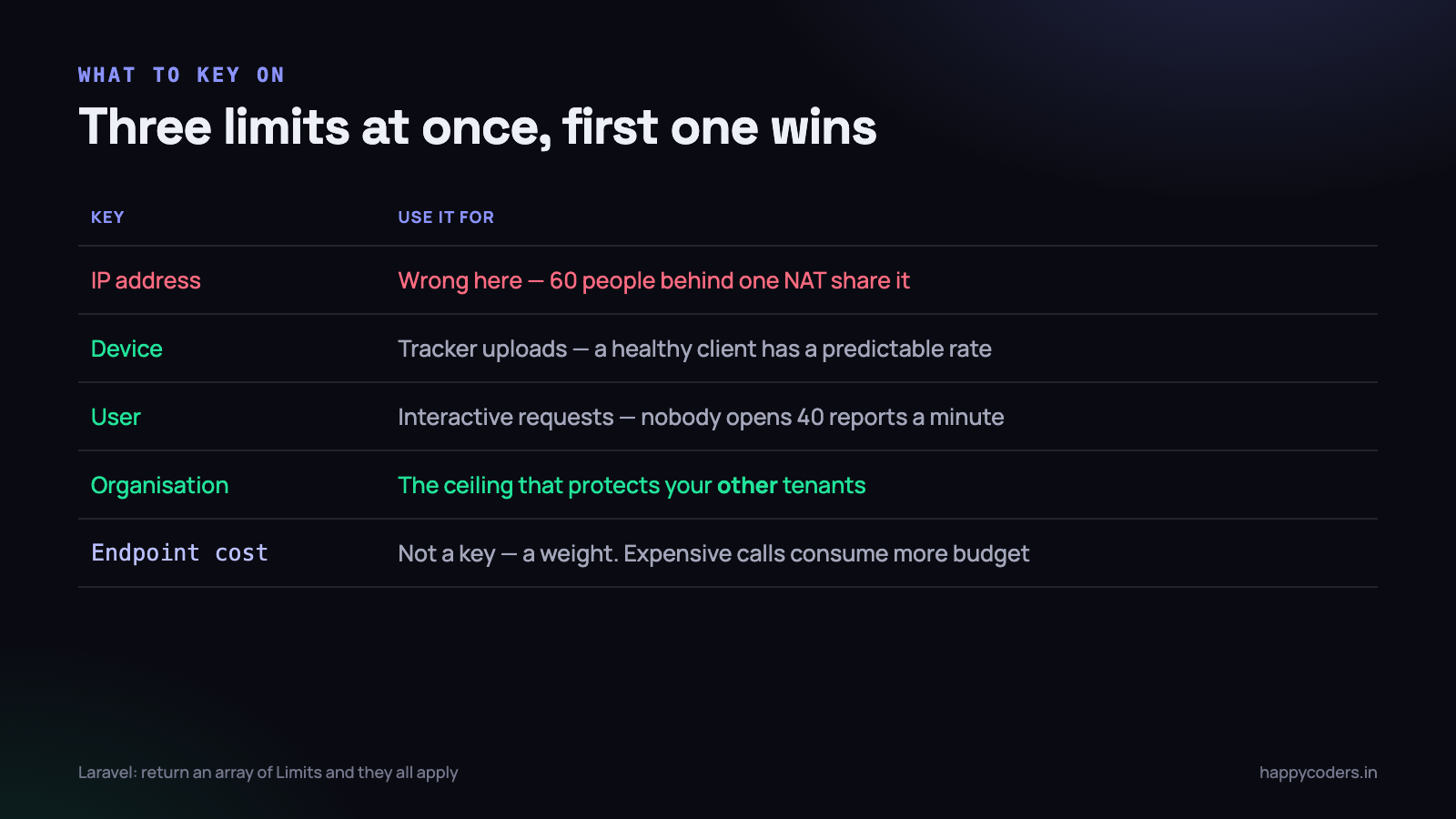 WHAT TO KEY ON

Three limits at once, first one wins

| KEY | USE IT FOR |
|---|---|
| IP address | Wrong here — 60 people behind one NAT share it |
| Device | Tracker uploads — a healthy client has a predictable rate |
| User | Interactive requests — nobody opens 40 reports a minute |
| Organisation | The ceiling that protects your other tenants |
| Endpoint cost | Not a key — a weight. Expensive calls consume more budget |

Laravel: return an array of Limits and they all apply

happycoders.in